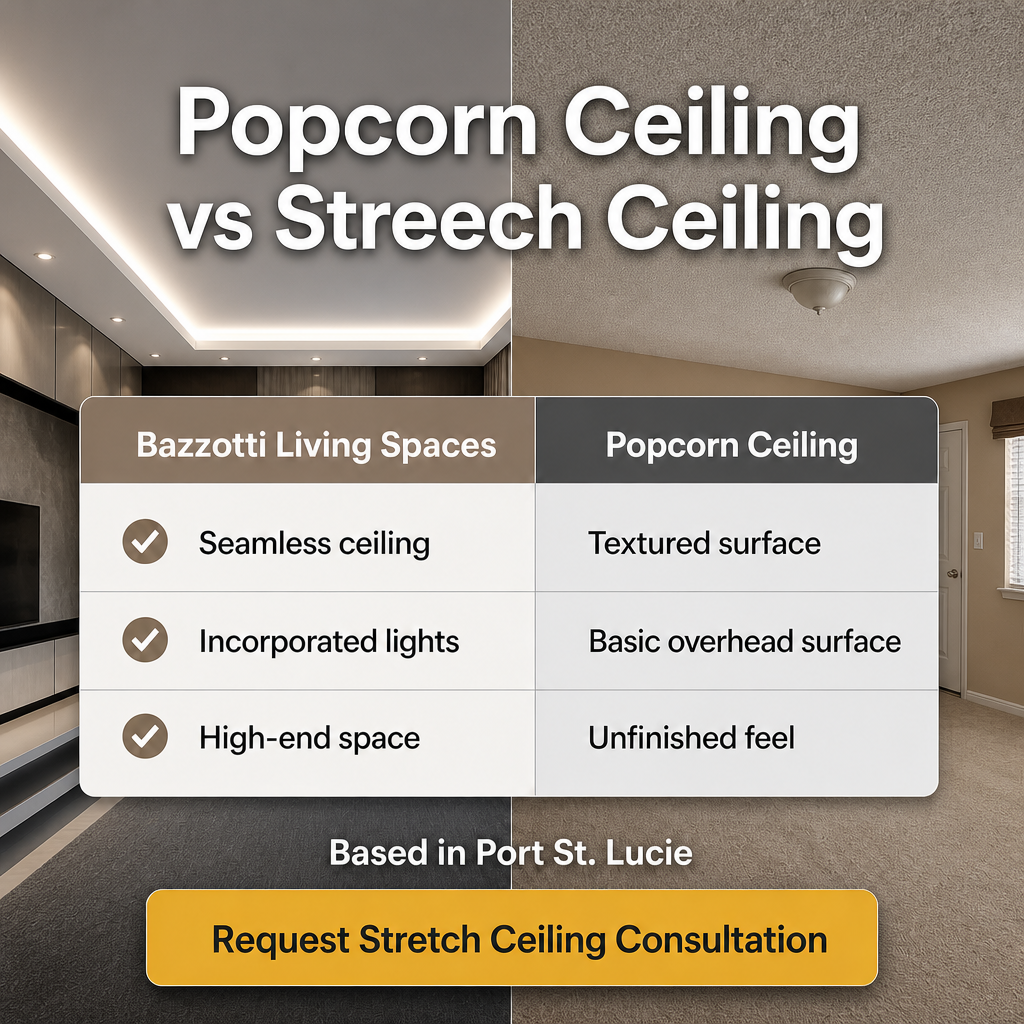 Popcorn Ceiling vs Streech Ceiling

| Bazzotti Living Spaces | Popcorn Ceiling |
|---|---|
| Seamless ceiling | Textured surface |
| Incorporated lights | Basic overhead surface |
| High-end space | Unfinished feel |

Based in Port St. Lucie

Request Stretch Ceiling Consultation